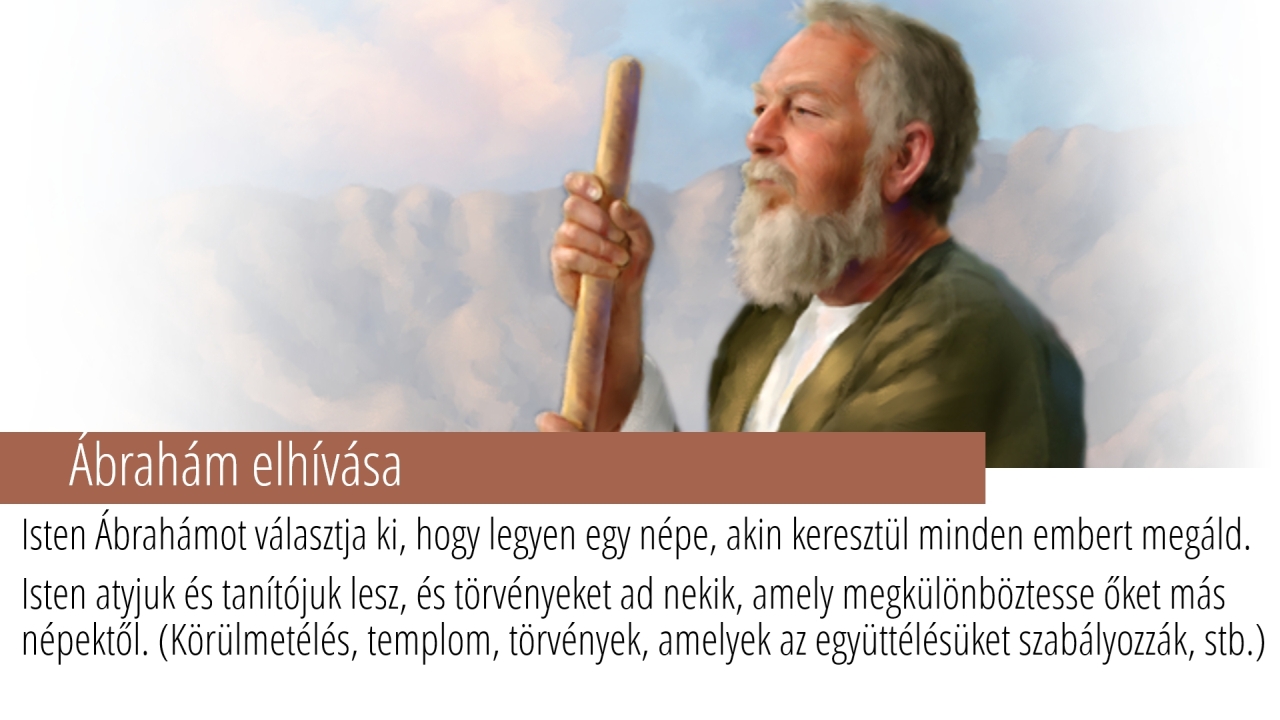 Ábrahám elhívása

Isten Ábrahámot választja ki, hogy legyen egy népe, akin keresztül minden embert megáld.

Isten atyjuk és tanítójuk lesz, és törvényeket ad nekik, amely megkülönböztesse őket más népektől. (Körülmetélés, templom, törvények, amelyek az együttélésüket szabályozzák, stb.)